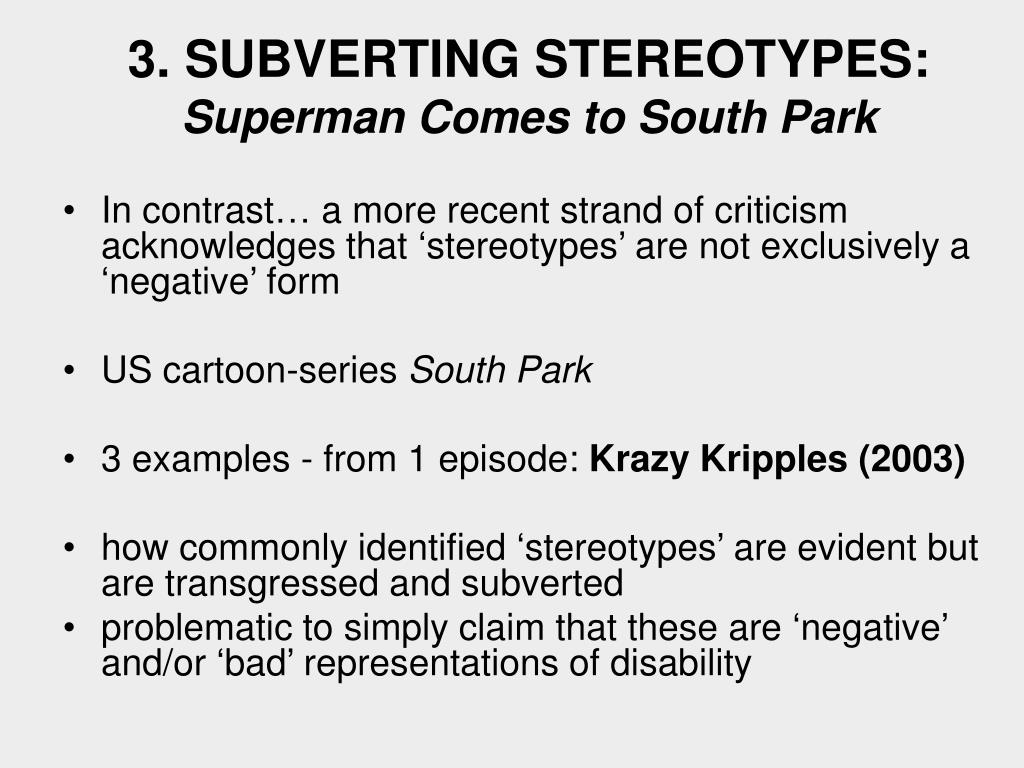 3. SUBVERTING STEREOTYPES:
Superman Comes to South Park

• In contrast… a more recent strand of criticism acknowledges that ‘stereotypes’ are not exclusively a ‘negative’ form

• US cartoon-series South Park

• 3 examples - from 1 episode: Krazy Kripples (2003)

• how commonly identified ‘stereotypes’ are evident but are transgressed and subverted
• problematic to simply claim that these are ‘negative’ and/or ‘bad’ representations of disability